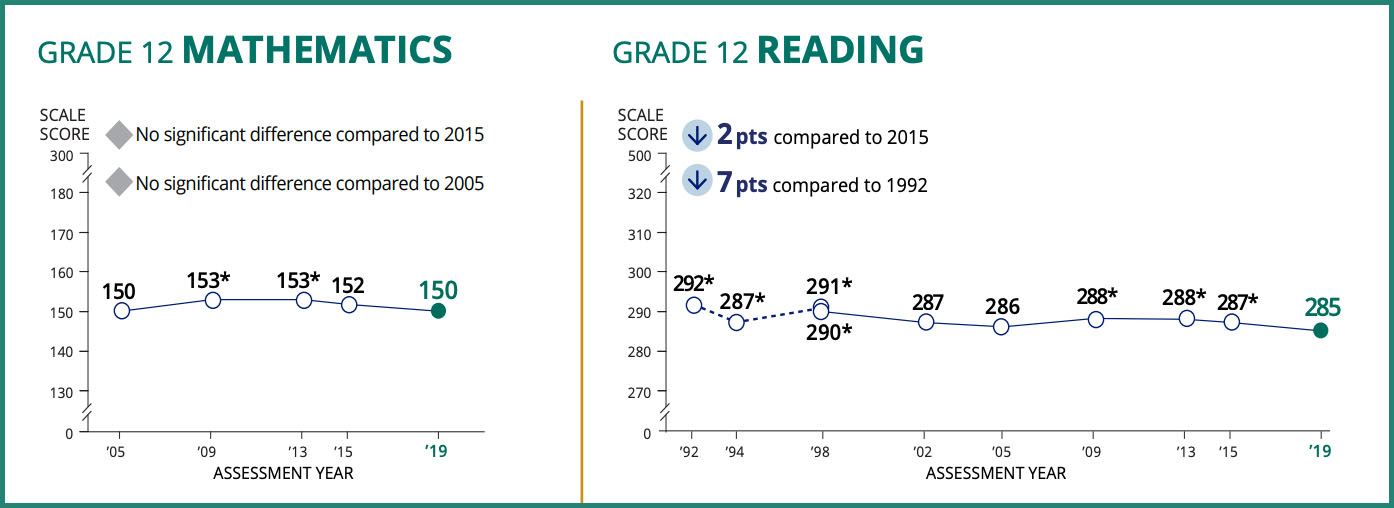 GRADE 12 MATHEMATICS

SCALE SCORE

No significant difference compared to 2015

No significant difference compared to 2005

300
180
170
160
150
140
130
0

150
153*
153*
152
150

'05
'09
'13
'15
'19

ASSESSMENT YEAR

GRADE 12 READING

SCALE SCORE

2 pts compared to 2015

7 pts compared to 1992

500
320
310
300
290
280
270
0

292*
287*
291*
290*
287
286
288*
288*
287*
285

'92
'94
'98
'02
'05
'09
'13
'15
'19

ASSESSMENT YEAR